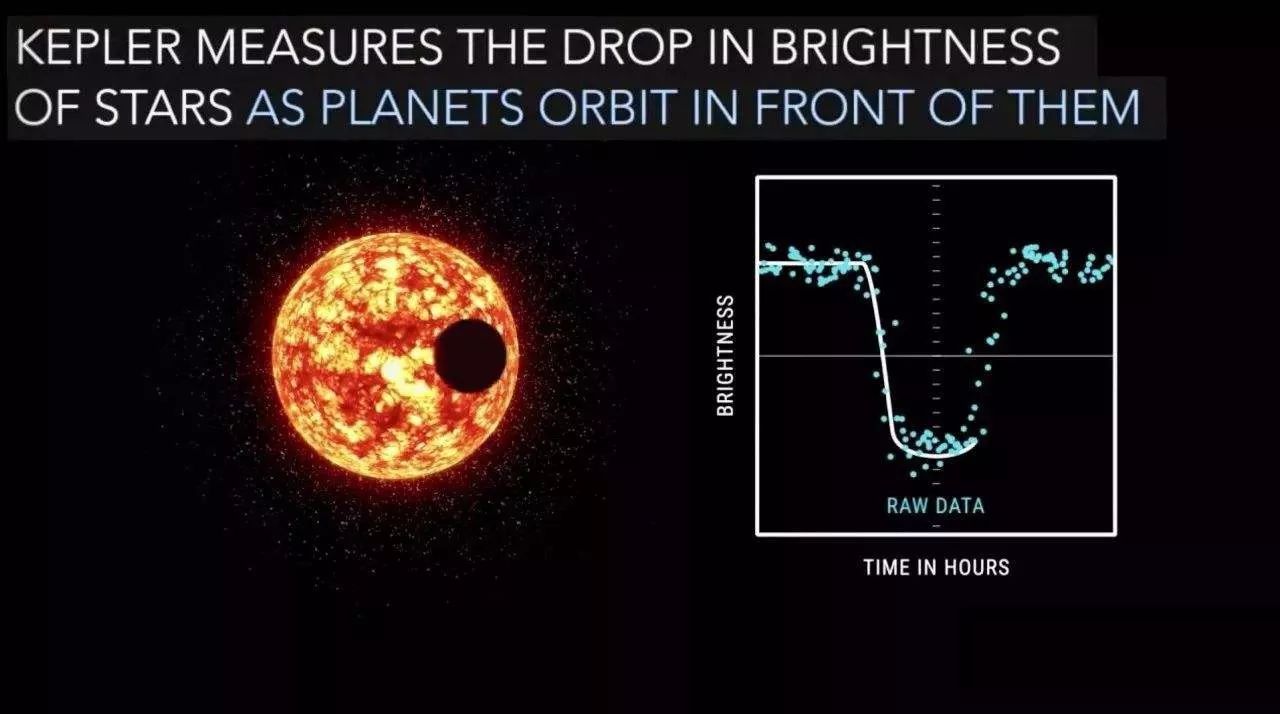 KEPLER MEASURES THE DROP IN BRIGHTNESS OF STARS AS PLANETS ORBIT IN FRONT OF THEM

BRIGHTNESS

RAW DATA

TIME IN HOURS